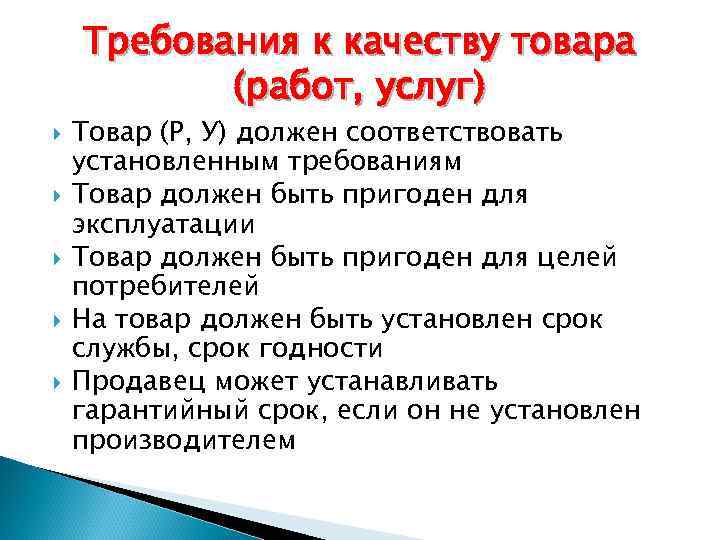 Требования к качеству товара (работ, услуг)

Товар (Р, У) должен соответствовать установленным требованиям

Товар должен быть пригоден для эксплуатации

Товар должен быть пригоден для целей потребителей

На товар должен быть установлен срок службы, срок годности

Продавец может устанавливать гарантийный срок, если он не установлен производителем